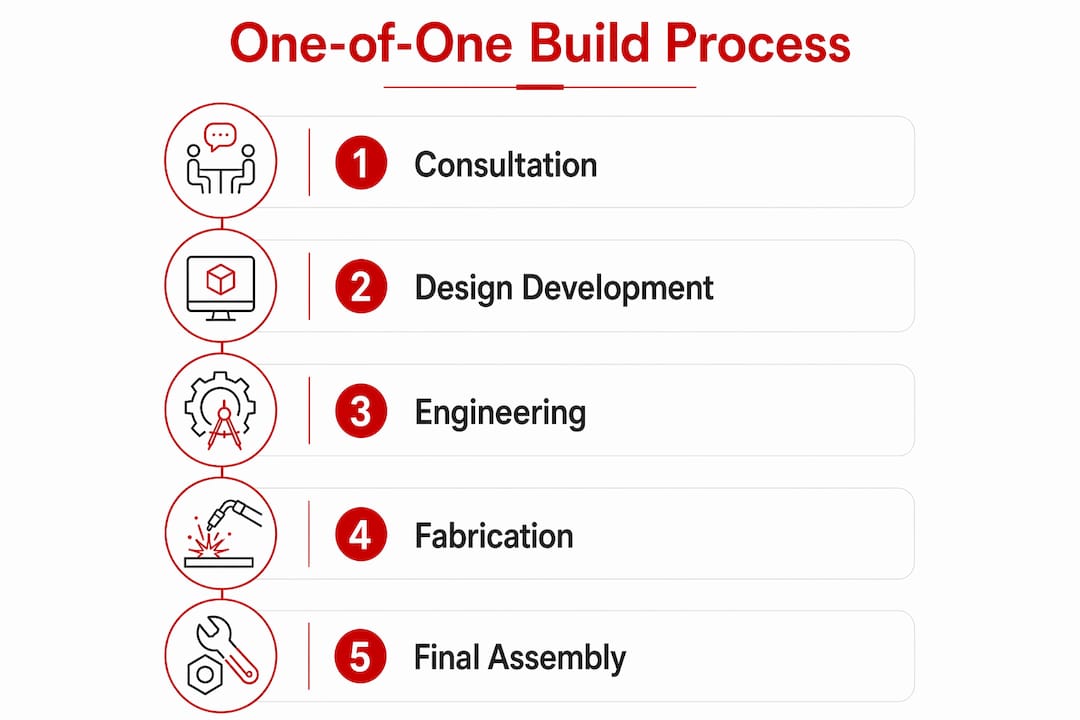 One-of-One Build Process

1 Consultation

2 Design Development

3 Engineering

4 Fabrication

5 Final Assembly